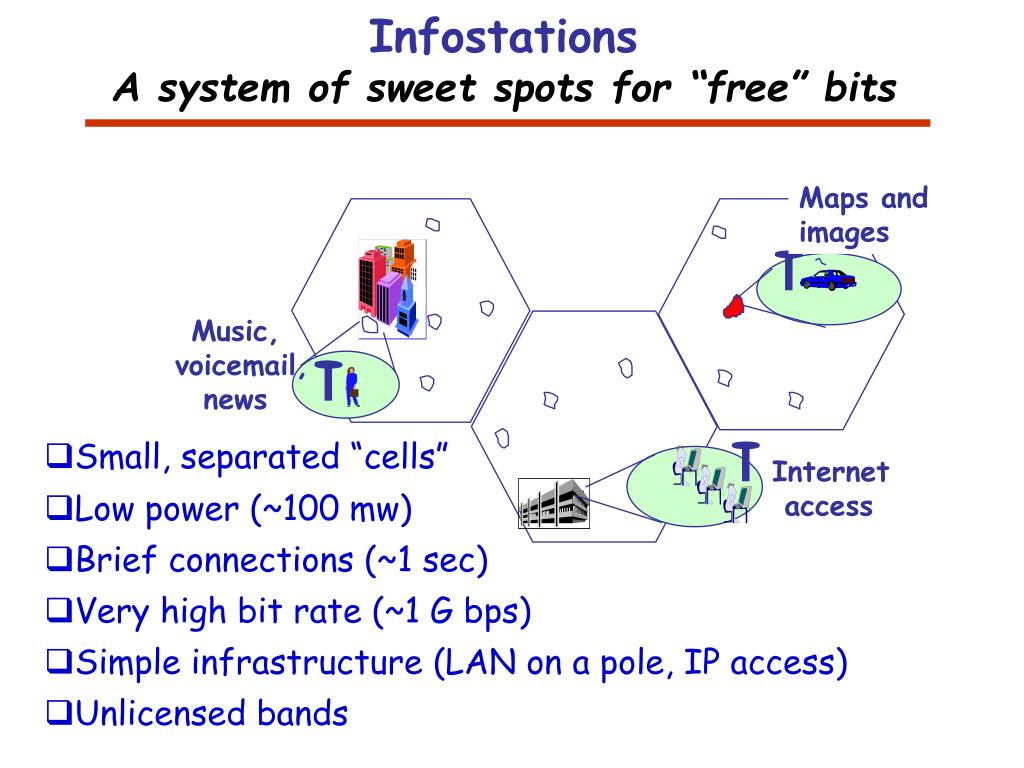 Infostations
A system of sweet spots for “free” bits

Maps and images

Music, voicemail, news

Internet access

❑Small, separated “cells”
❑Low power (~100 mw)
❑Brief connections (~1 sec)
❑Very high bit rate (~1 G bps)
❑Simple infrastructure (LAN on a pole, IP access)
❑Unlicensed bands